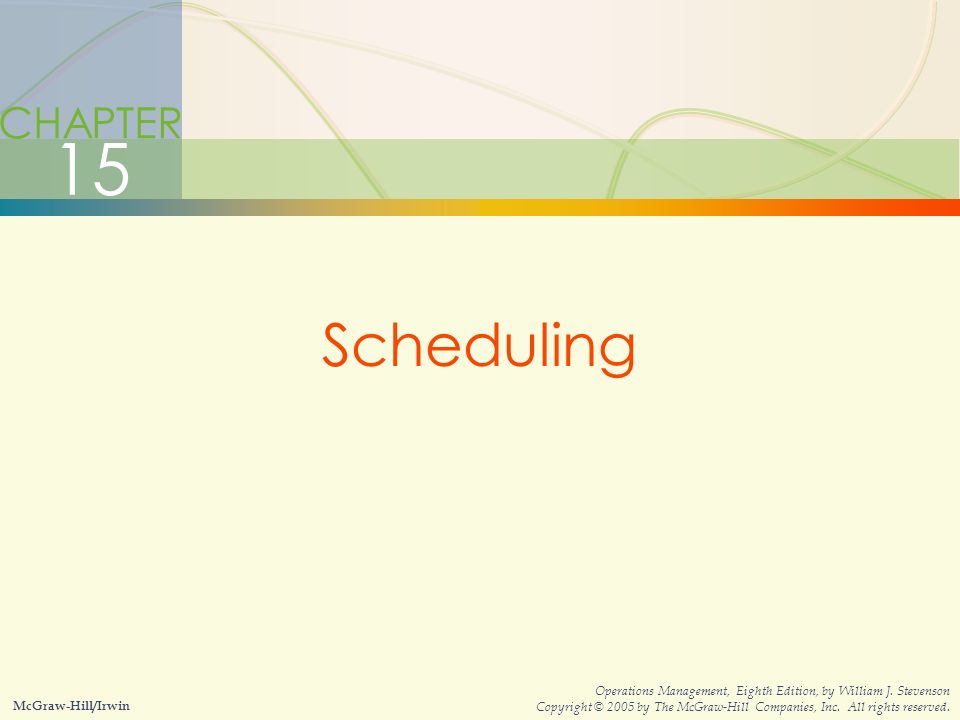 CHAPTER
15

Scheduling

McGraw-Hill/Irwin

Operations Management, Eighth Edition, by William J. Stevenson
Copyright © 2005 by The McGraw-Hill Companies, Inc. All rights reserved.